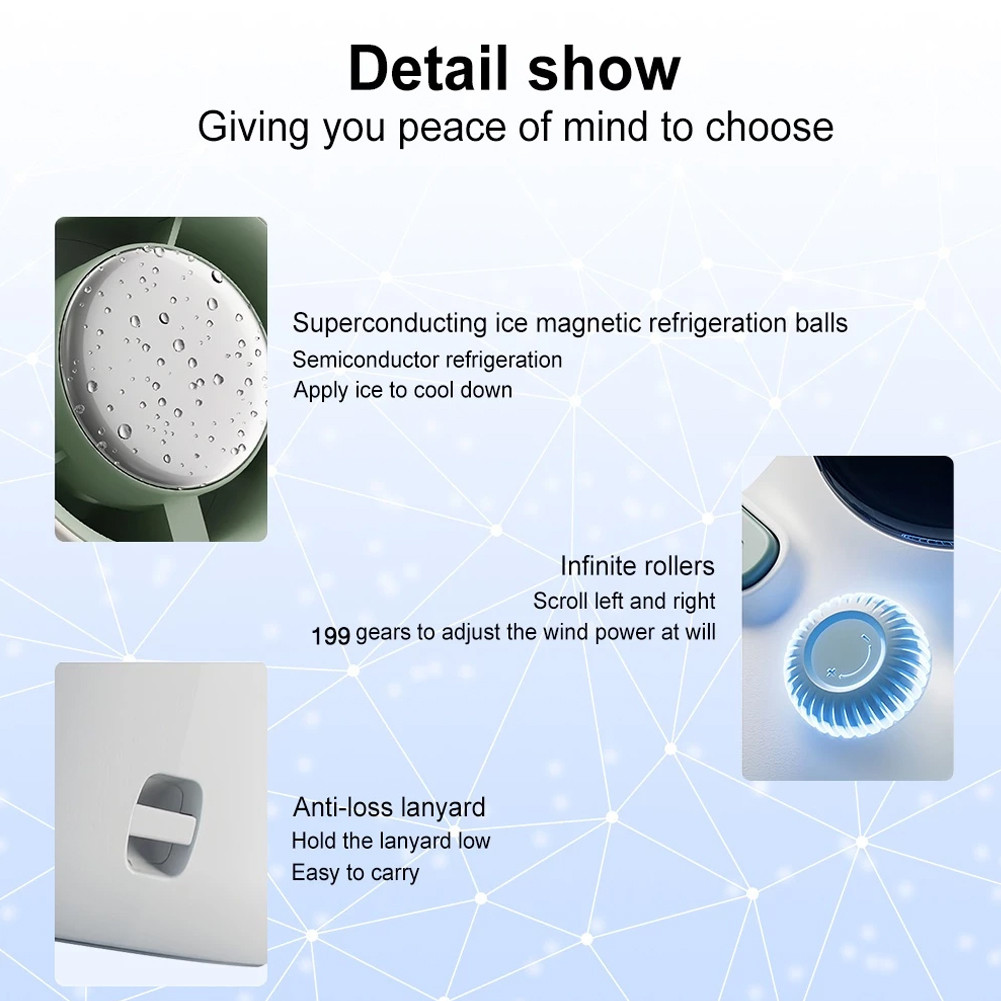 Detail show
Giving you peace of mind to choose

Superconducting ice magnetic refrigeration balls
Semiconductor refrigeration
Apply ice to cool down

Infinite rollers
Scroll left and right
199 gears to adjust the wind power at will

Anti-loss lanyard
Hold the lanyard low
Easy to carry